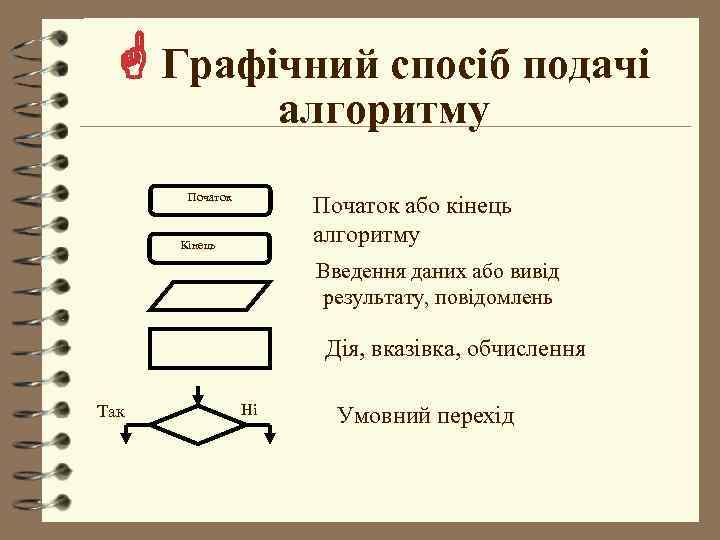 Графічний спосіб подачі алгоритму

Початок

Кінець

Початок або кінець алгоритму

Введення даних або вивід результату, повідомлень

Дія, вказівка, обчислення

Так

Ні

Умовний перехід